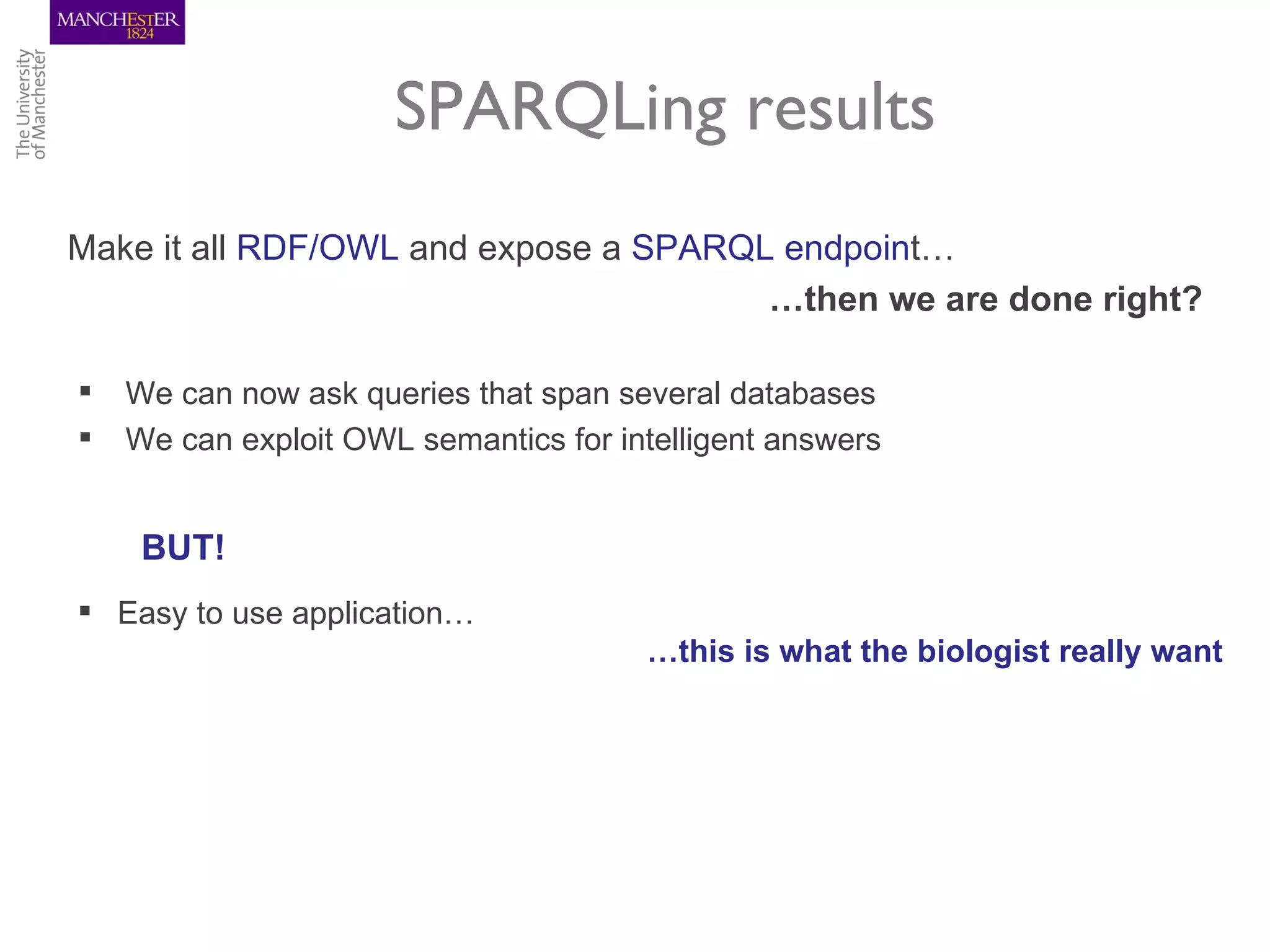 MANCHESTER
1824

The University of Manchester

SPARQLing results

Make it all RDF/OWL and expose a SPARQL endpoint…

…then we are done right?

▪ We can now ask queries that span several databases
▪ We can exploit OWL semantics for intelligent answers

BUT!

▪ Easy to use application…

…this is what the biologist really want